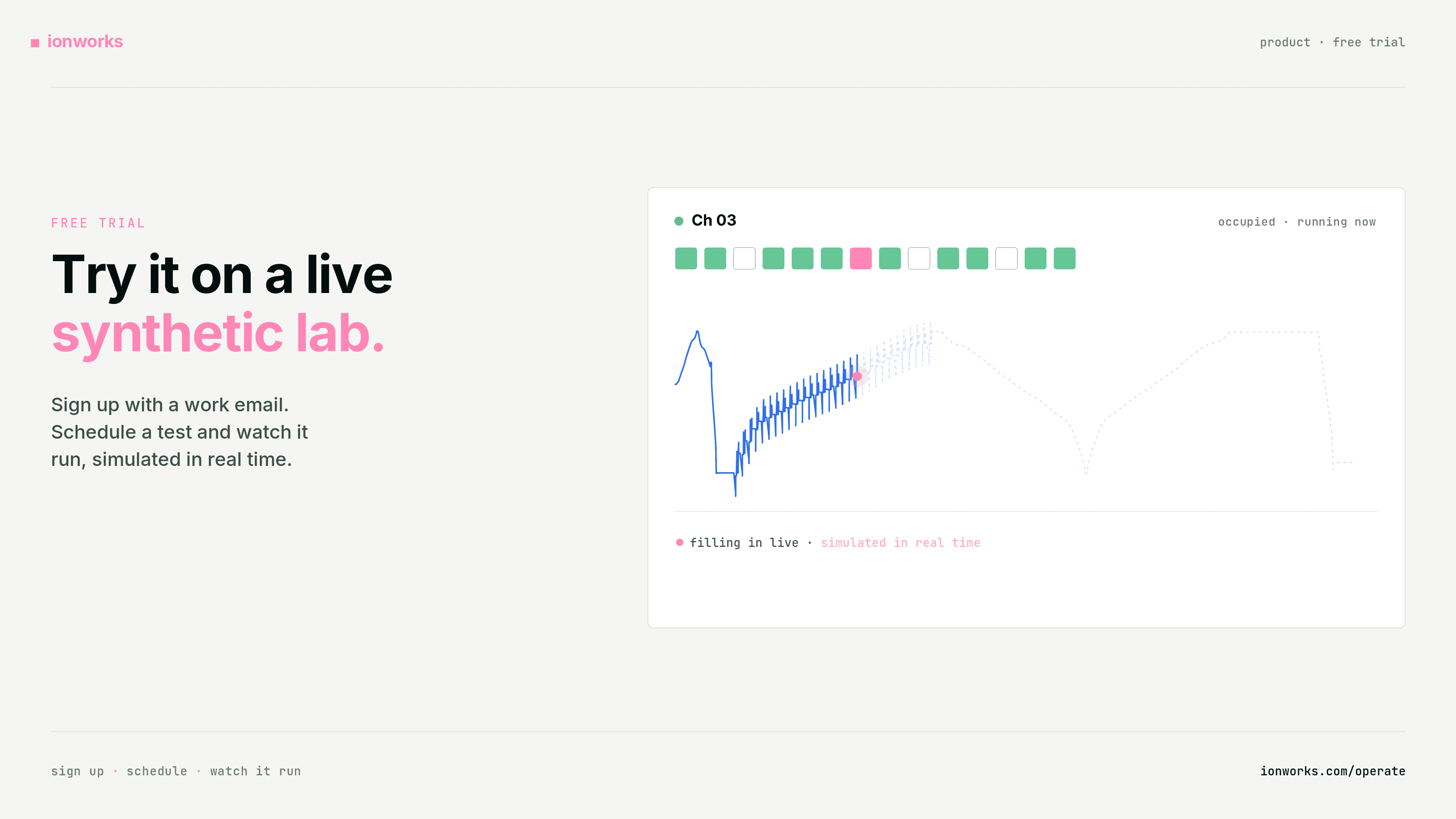 ionworks

product · free trial

FREE TRIAL

Try it on a live synthetic lab.

Sign up with a work email. Schedule a test and watch it run, simulated in real time.

Ch 03

occupied · running now

filling in live · simulated in real time

sign up · schedule · watch it run

ionworks.com/operate